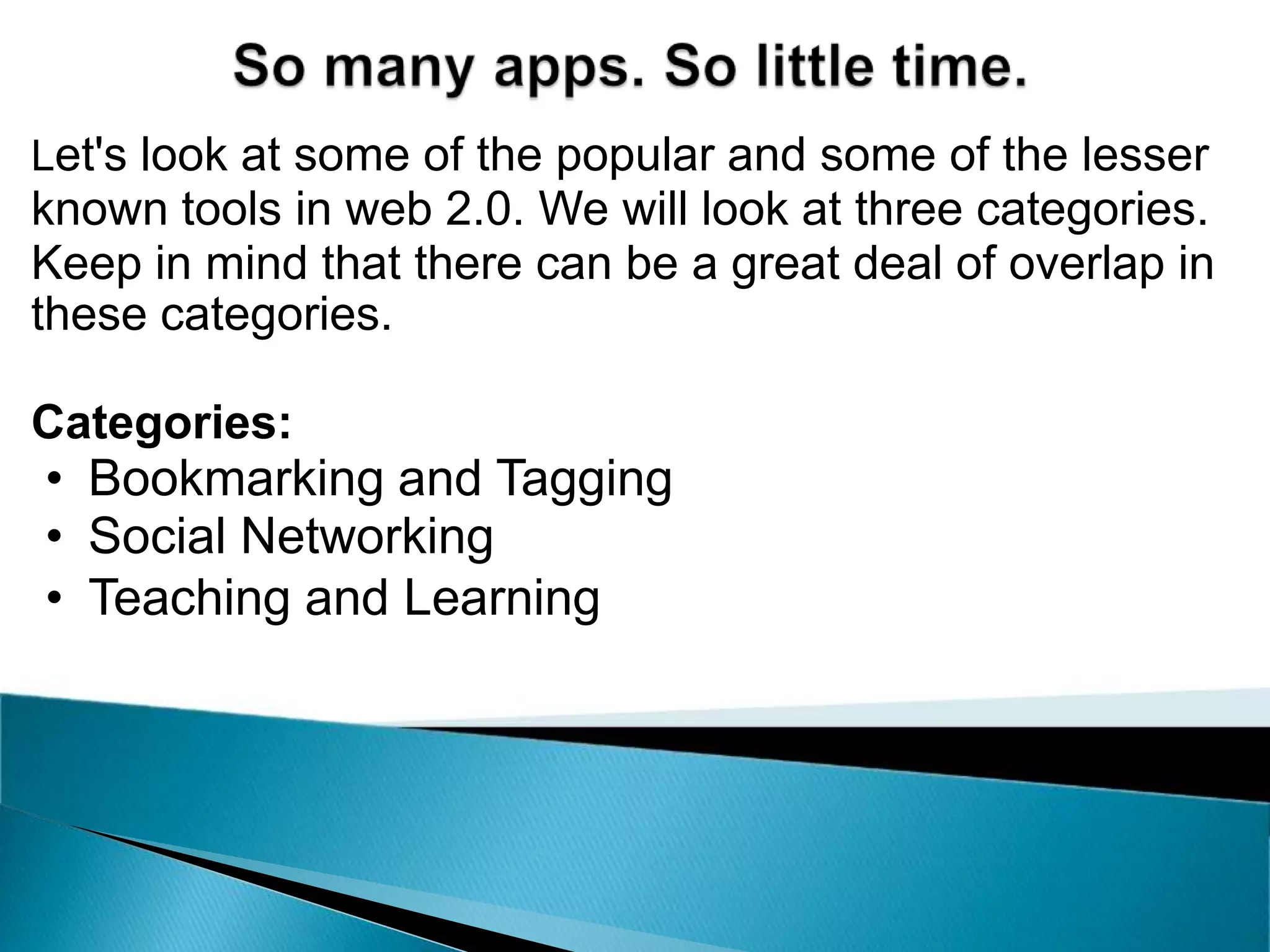 So many apps. So little time.

Let's look at some of the popular and some of the lesser known tools in web 2.0. We will look at three categories. Keep in mind that there can be a great deal of overlap in these categories.

Categories:
• Bookmarking and Tagging
• Social Networking
• Teaching and Learning